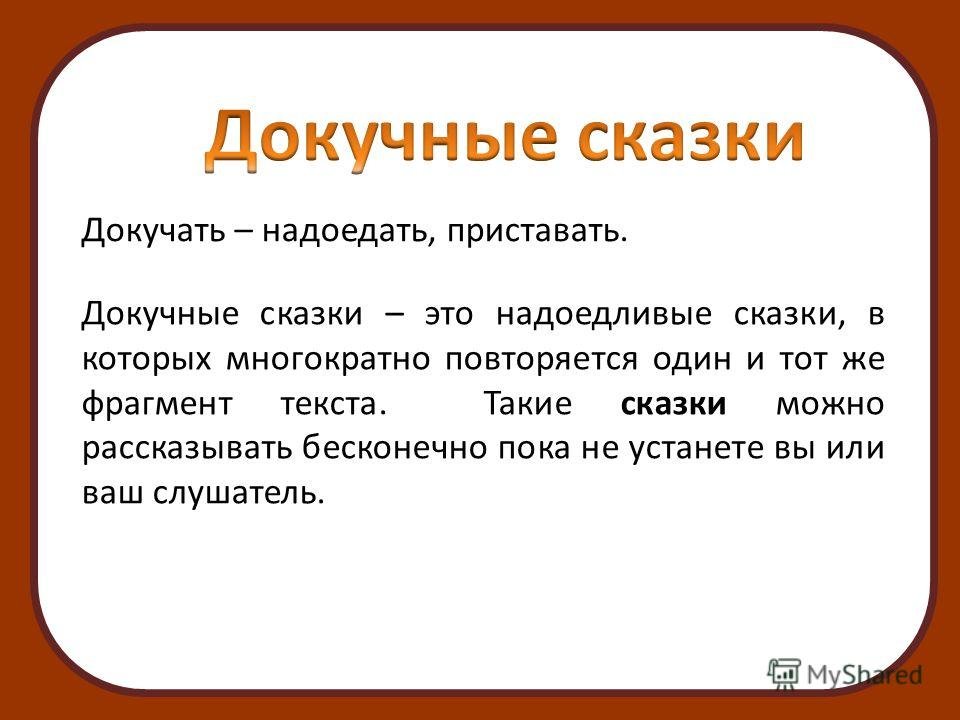 Докучные сказки

Докучать – надоедать, приставать.

Докучные сказки – это надоедливые сказки, в которых многократно повторяется один и тот же фрагмент текста. Такие сказки можно рассказывать бесконечно пока не устанете вы или ваш слушатель.

MyShared